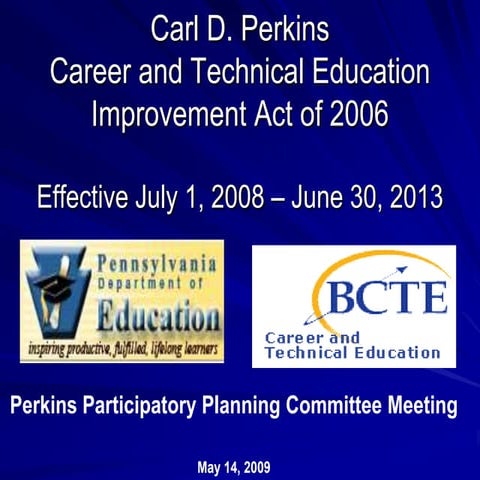 Carl D. Perkins
Career and Technical Education
Improvement Act of 2006

Effective July 1, 2008 – June 30, 2013

Pennsylvania
Department of
Education
inspiring productive, fulfilled, lifelong learners

BCTE
Career and
Technical Education

Perkins Participatory Planning Committee Meeting

May 14, 2009